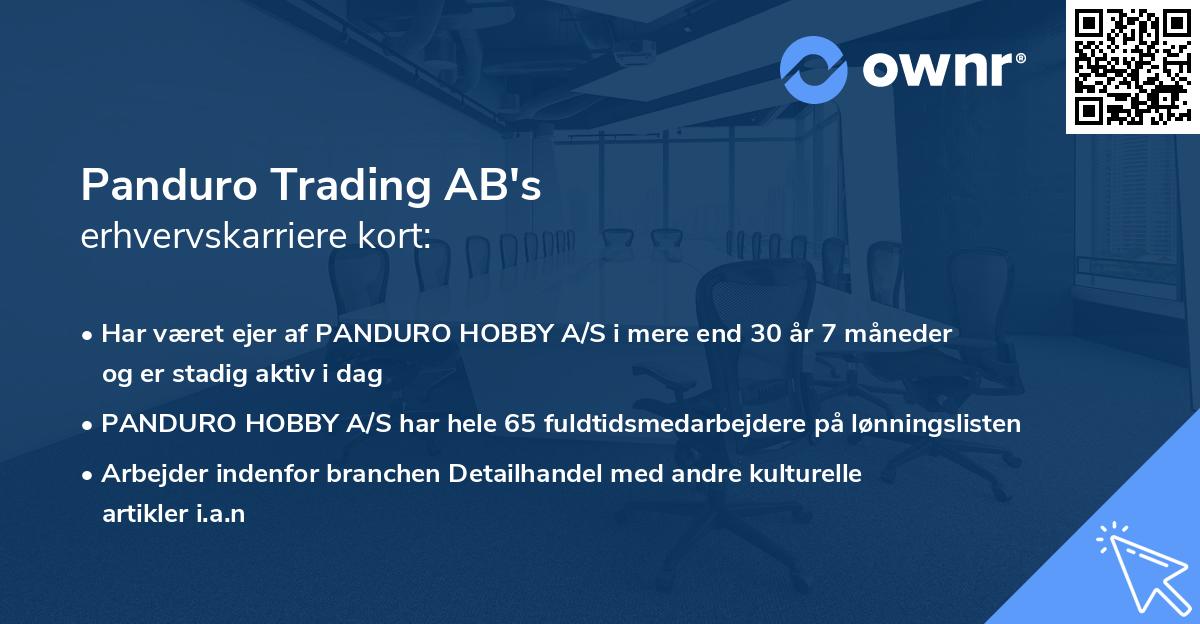 ownr®

Panduro Trading AB's
erhvervskarriere kort:

• Har været ejer af PANDURO HOBBY A/S i mere end 30 år 7 måneder og er stadig aktiv i dag
• PANDURO HOBBY A/S har hele 65 fuldtidsmedarbejdere på lønningslisten
• Arbejder indenfor branchen Detailhandel med andre kulturelle artikler i.a.n